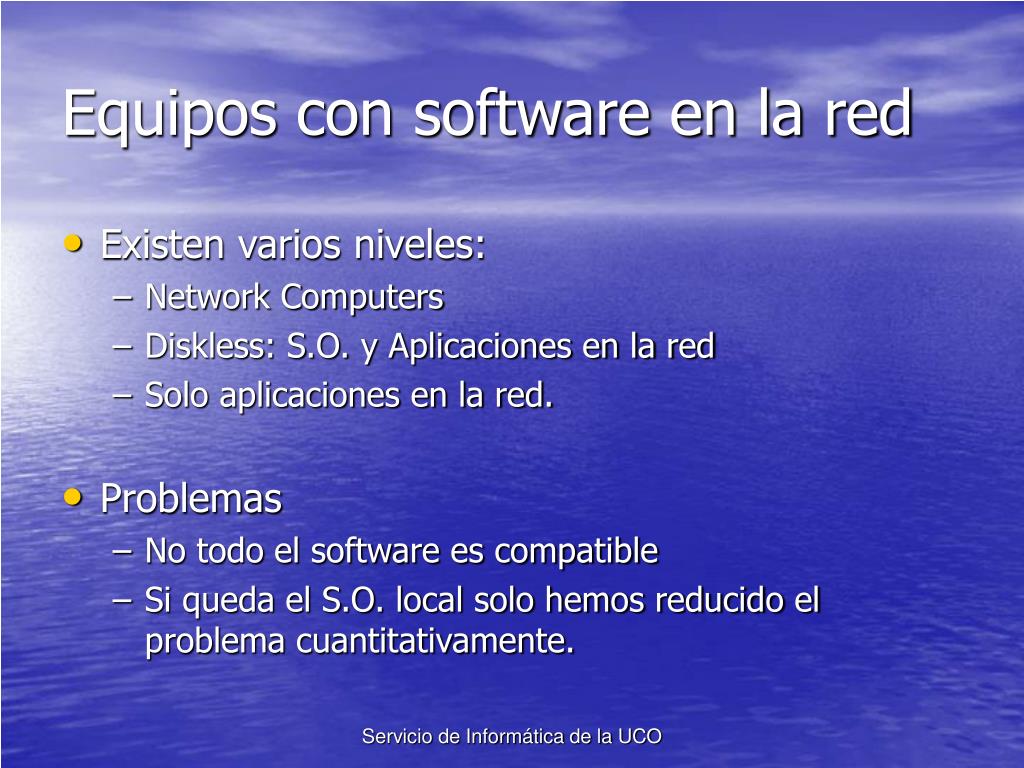 Equipos con software en la red

• Existen varios niveles:
– Network Computers
– Diskless: S.O. y Aplicaciones en la red
– Solo aplicaciones en la red.

• Problemas
– No todo el software es compatible
– Si queda el S.O. local solo hemos reducido el problema cuantitativamente.

Servicio de Informática de la UCO